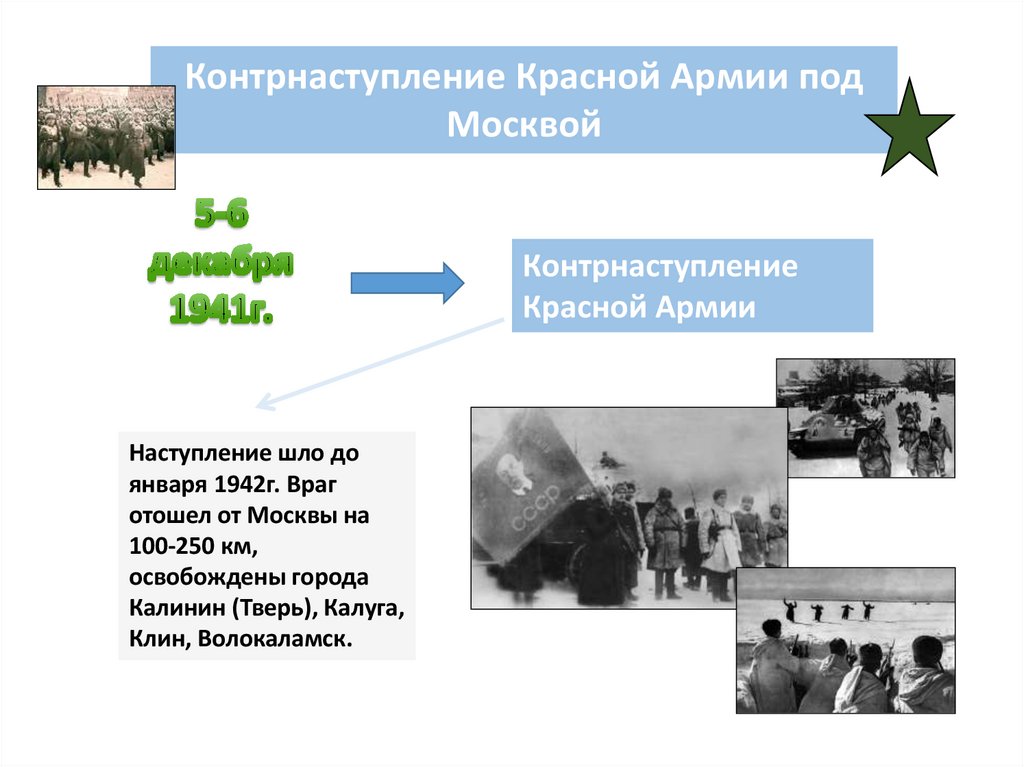 Контрнаступление Красной Армии под Москвой

5-6 декабря 1941г.

Контрнаступление Красной Армии

Наступление шло до января 1942г. Враг отошел от Москвы на 100-250 км, освобождены города Калинин (Тверь), Калуга, Клин, Волокаламск.

СССР